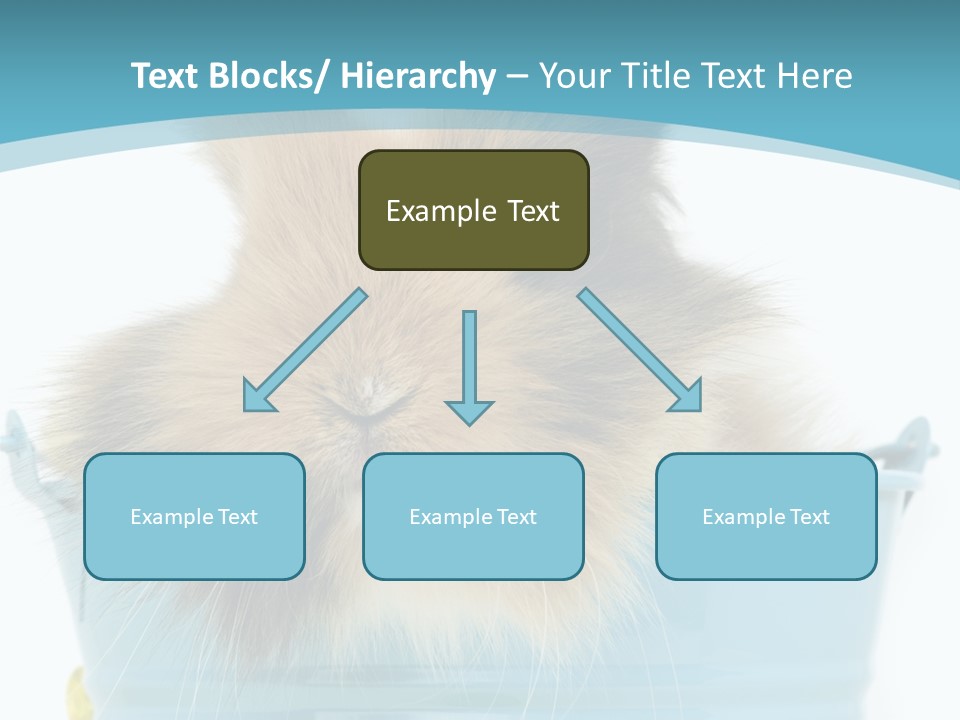 Text Blocks/ Hierarchy – Your Title Text Here

Example Text

Example Text

Example Text

Example Text